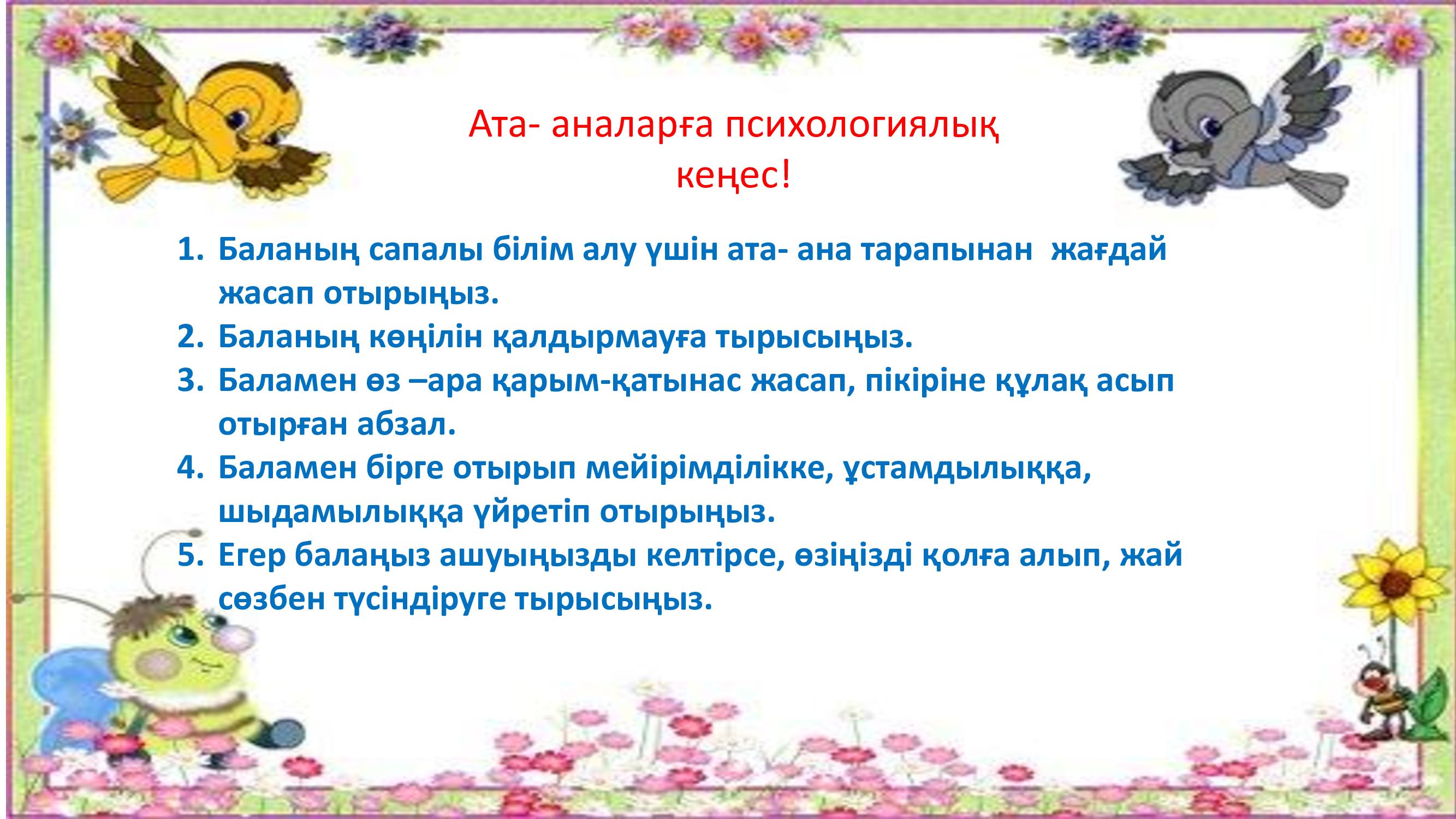 Ата- аналарға психологиялық кеңес!

1. Баланың сапалы білім алу үшін ата- ана тарапынан жағдай жасап отырыңыз.
2. Баланың көңілін қалдырмауға тырысыңыз.
3. Баламен өз –ара қарым-қатынас жасап, пікіріне құлақ асып отырған абзал.
4. Баламен бірге отырып мейірімділікке, ұстамдылыққа, шыдамылыққа үйретіп отырыңыз.
5. Егер балаңыз ашуыңызды келтірсе, өзіңізді қолға алып, жай сөзбен түсіндіруге тырысыңыз.